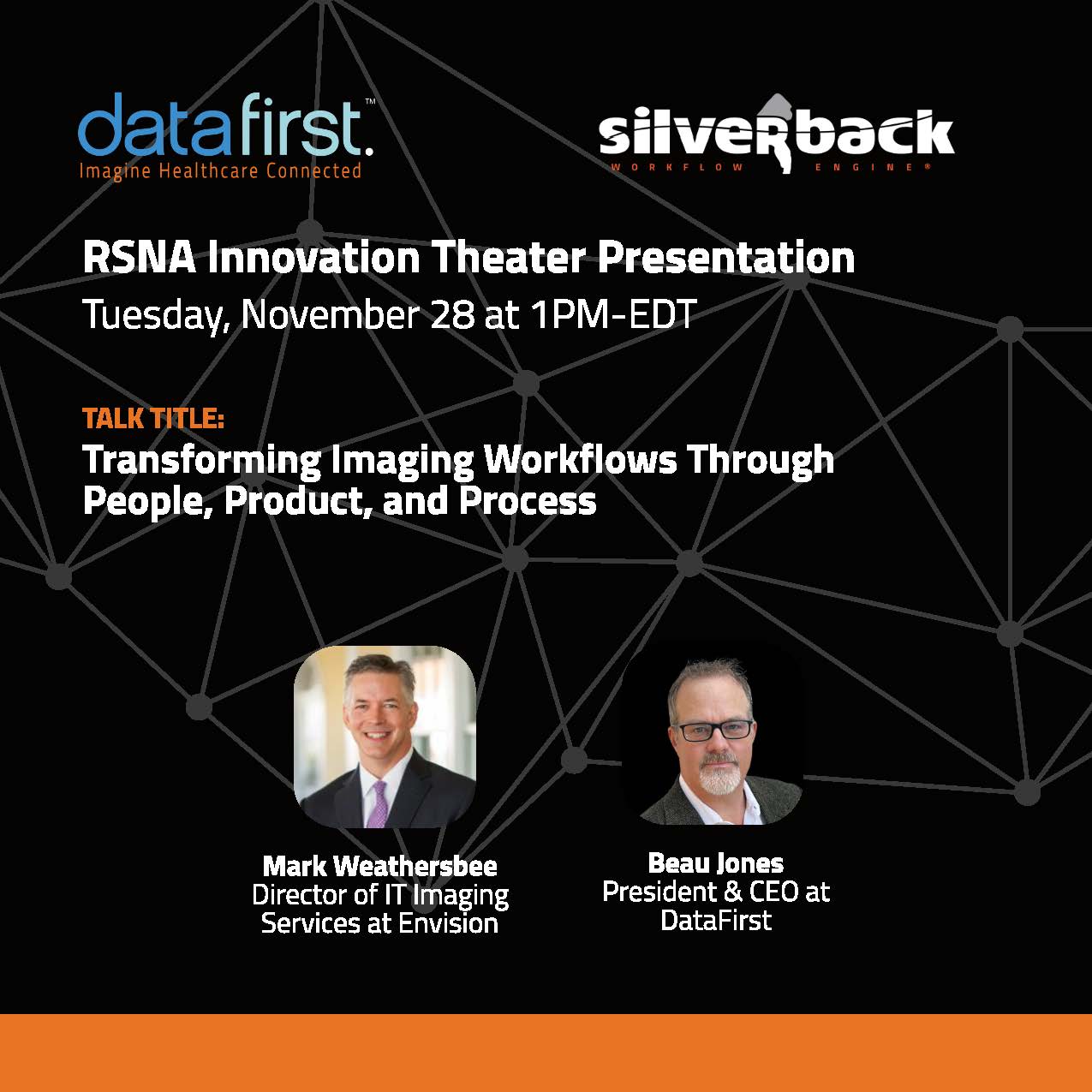 datafirst.™
Imagine Healthcare Connected

silverback
WORKFLOW ENGINE®

RSNA Innovation Theater Presentation
Tuesday, November 28 at 1PM-EDT

TALK TITLE:
Transforming Imaging Workflows Through People, Product, and Process

Mark Weathersbee
Director of IT Imaging Services at Envision

Beau Jones
President & CEO at DataFirst